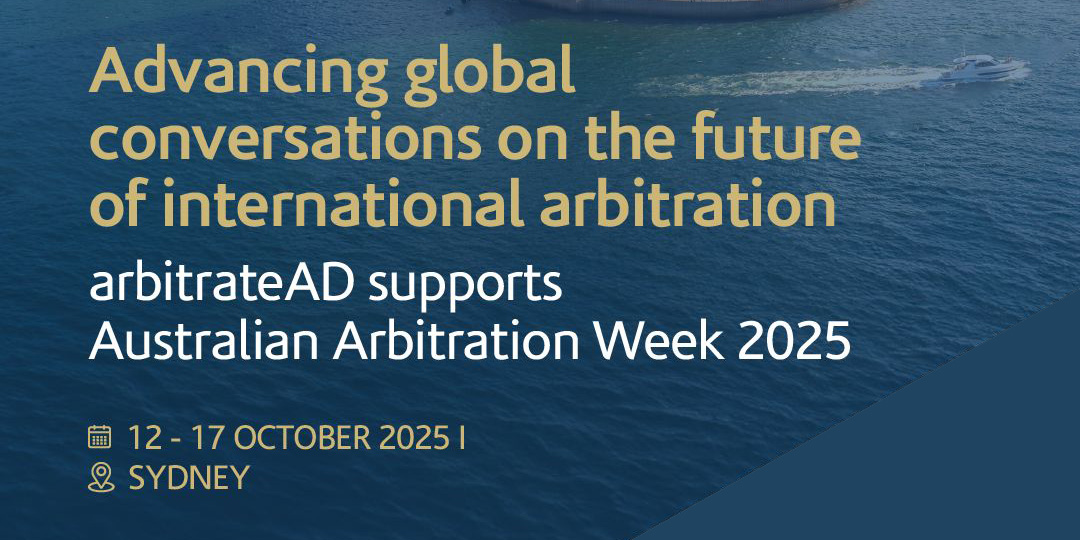 Advancing global conversations on the future of international arbitration

arbitrateAD supports Australian Arbitration Week 2025

12 - 17 OCTOBER 2025 I
SYDNEY